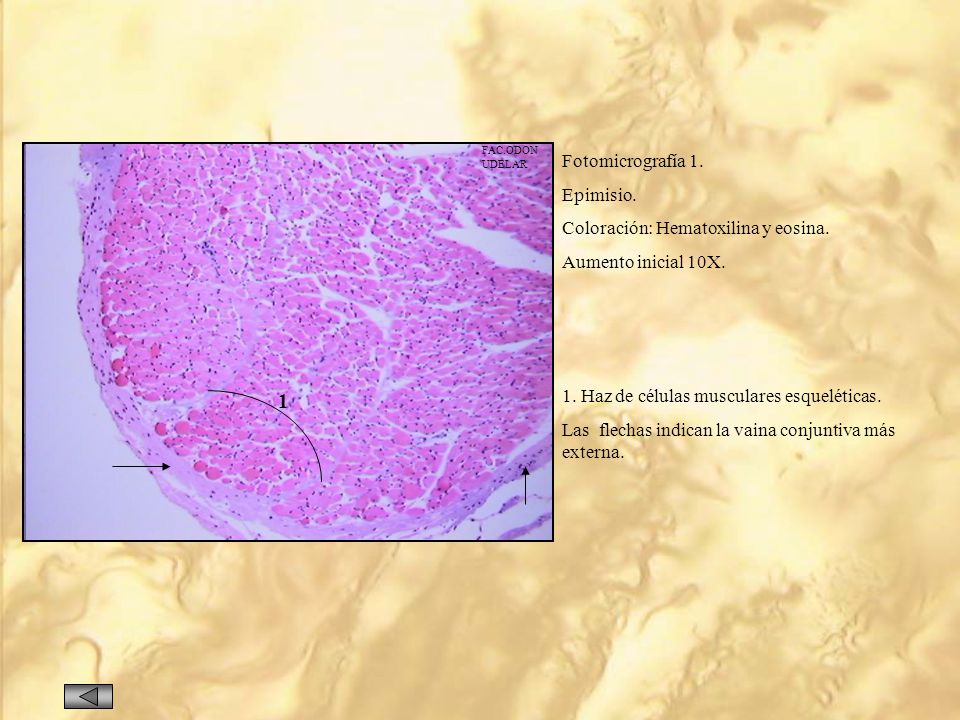 FAC.ODON
UDELAR

1

Fotomicrografía 1.

Epimisio.

Coloración: Hematoxilina y eosina.

Aumento inicial 10X.

1. Haz de células musculares esqueléticas.

Las flechas indican la vaina conjuntiva más externa.